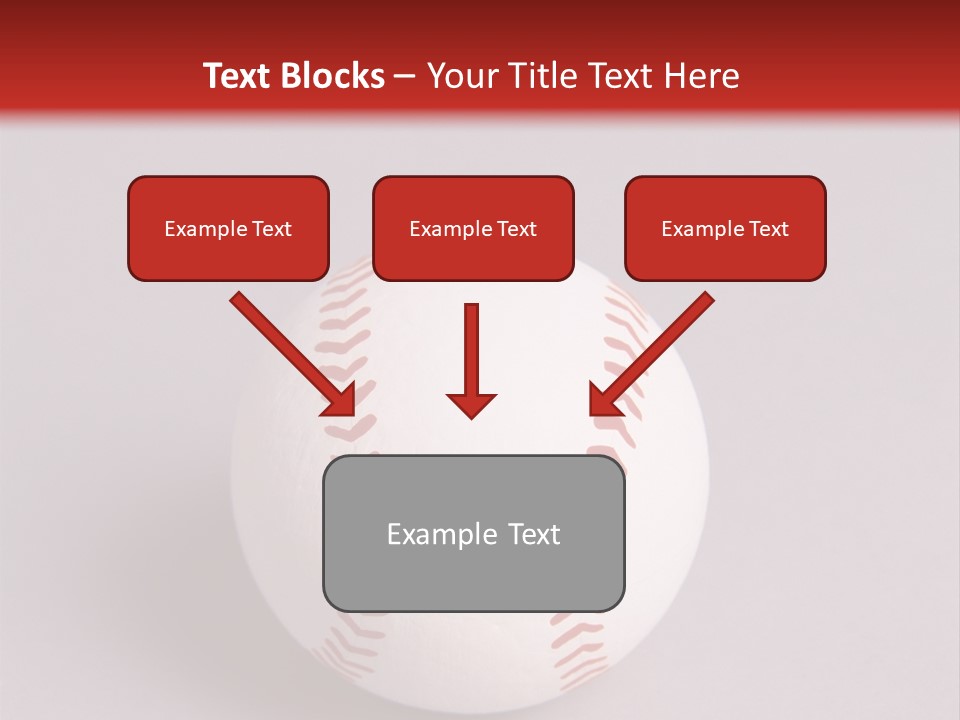 Text Blocks – Your Title Text Here

Example Text

Example Text

Example Text

Example Text